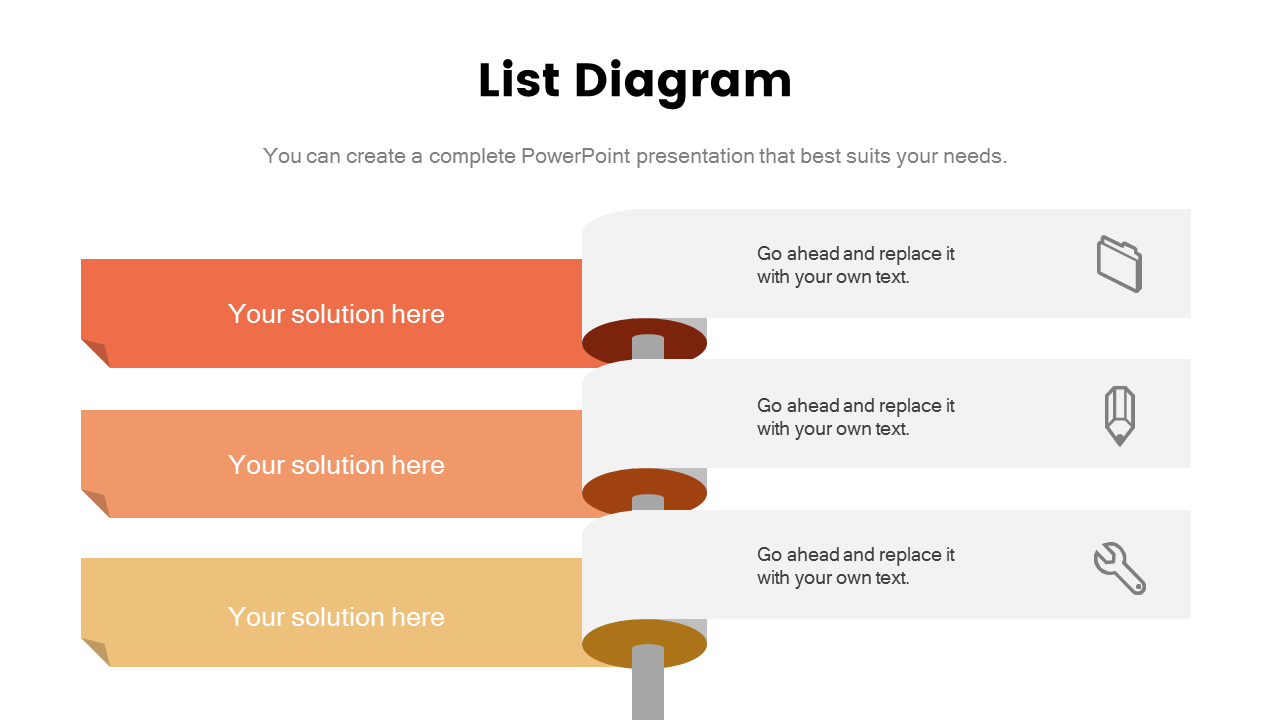 List Diagram

You can create a complete PowerPoint presentation that best suits your needs.

Your solution here

Go ahead and replace it with your own text.

Your solution here

Go ahead and replace it with your own text.

Your solution here

Go ahead and replace it with your own text.